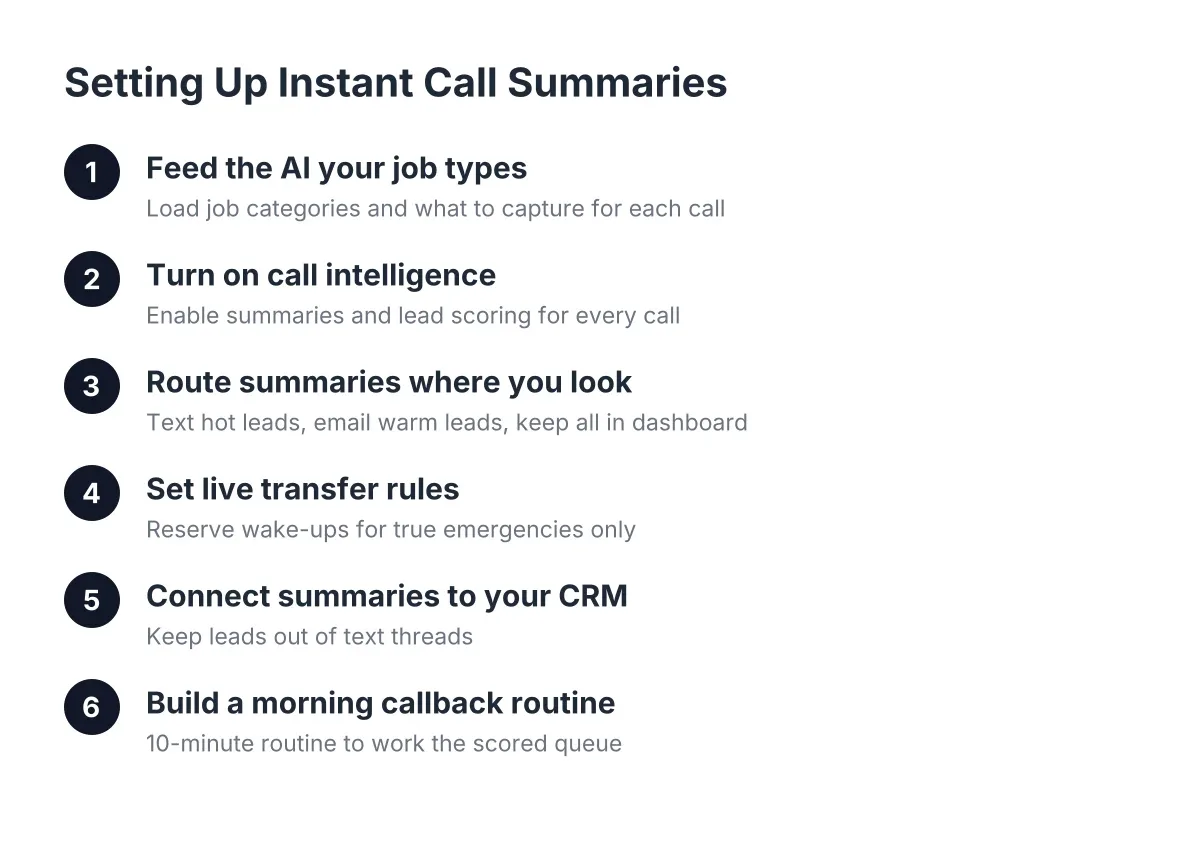 Setting Up Instant Call Summaries

1
Feed the AI your job types
Load job categories and what to capture for each call

2
Turn on call intelligence
Enable summaries and lead scoring for every call

3
Route summaries where you look
Text hot leads, email warm leads, keep all in dashboard

4
Set live transfer rules
Reserve wake-ups for true emergencies only

5
Connect summaries to your CRM
Keep leads out of text threads

6
Build a morning callback routine
10-minute routine to work the scored queue